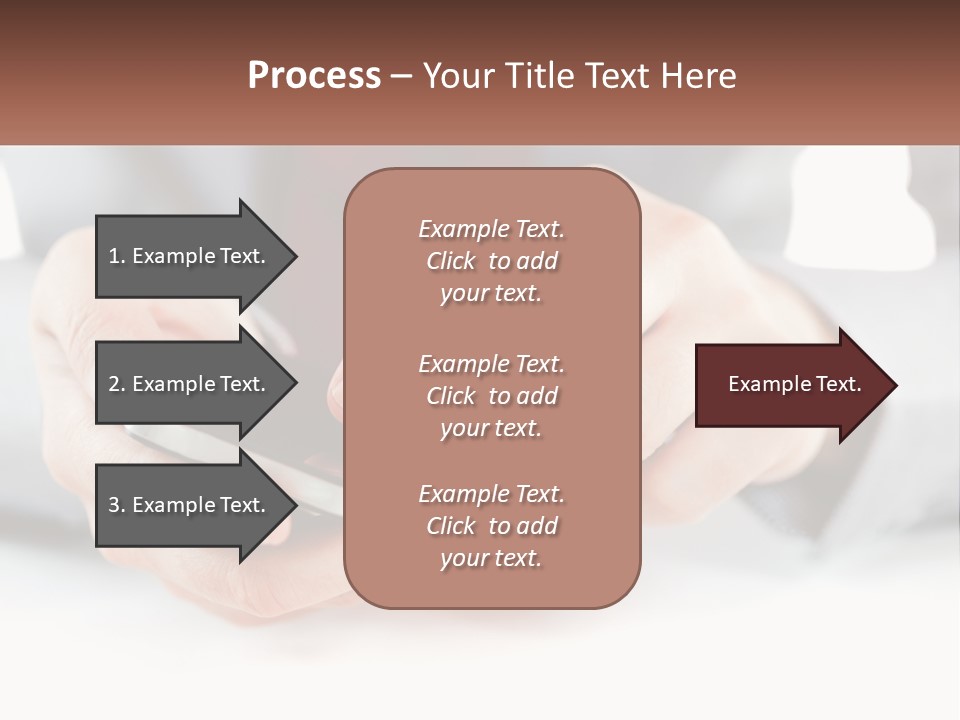 Process – Your Title Text Here

1. Example Text.

2. Example Text.

3. Example Text.

Example Text. Click to add your text.

Example Text. Click to add your text.

Example Text. Click to add your text.

Example Text.